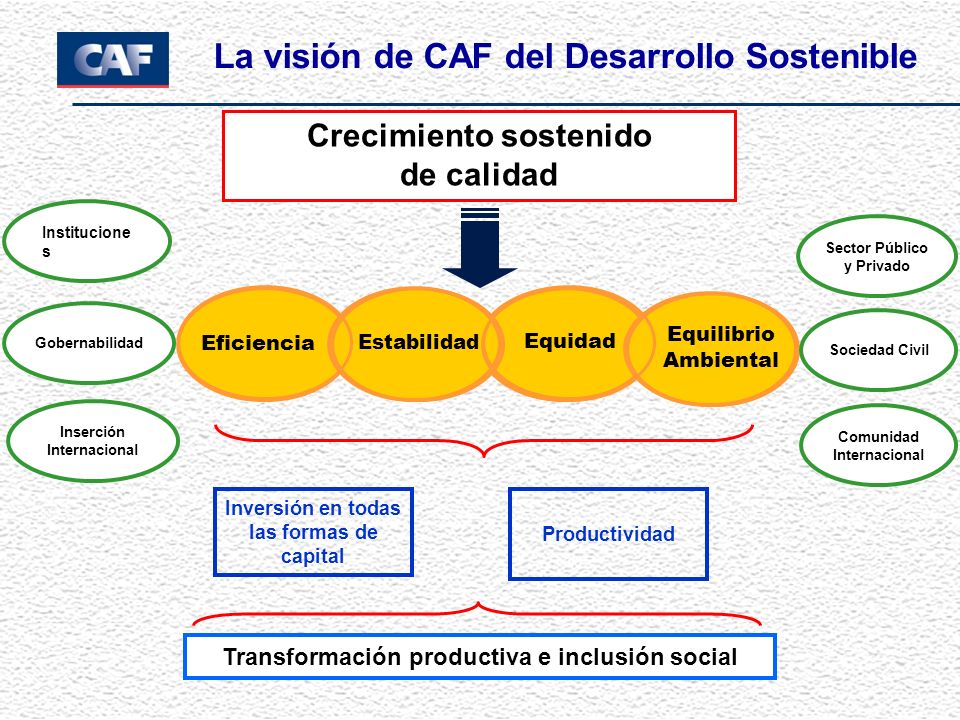 CAF

La visión de CAF del Desarrollo Sostenible

Crecimiento sostenido de calidad

Institucione s

Gobernabilidad

Inserción Internacional

Eficiencia

Estabilidad

Equidad

Equilibrio Ambiental

Sector Público y Privado

Sociedad Civil

Comunidad Internacional

Inversión en todas las formas de capital

Productividad

Transformación productiva e inclusión social